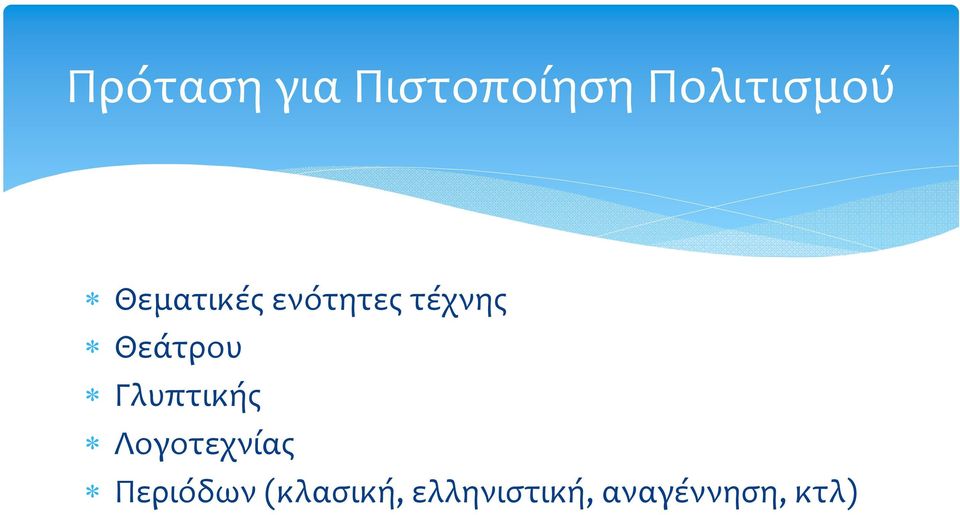 Πρόταση για Πιστοποίηση Πολιτισμού

* Θεματικές ενότητες τέχνης
* Θεάτρου
* Γλυπτικής
* Λογοτεχνίας
* Περιόδων (κλασική, ελληνιστική, αναγέννηση, κτλ)